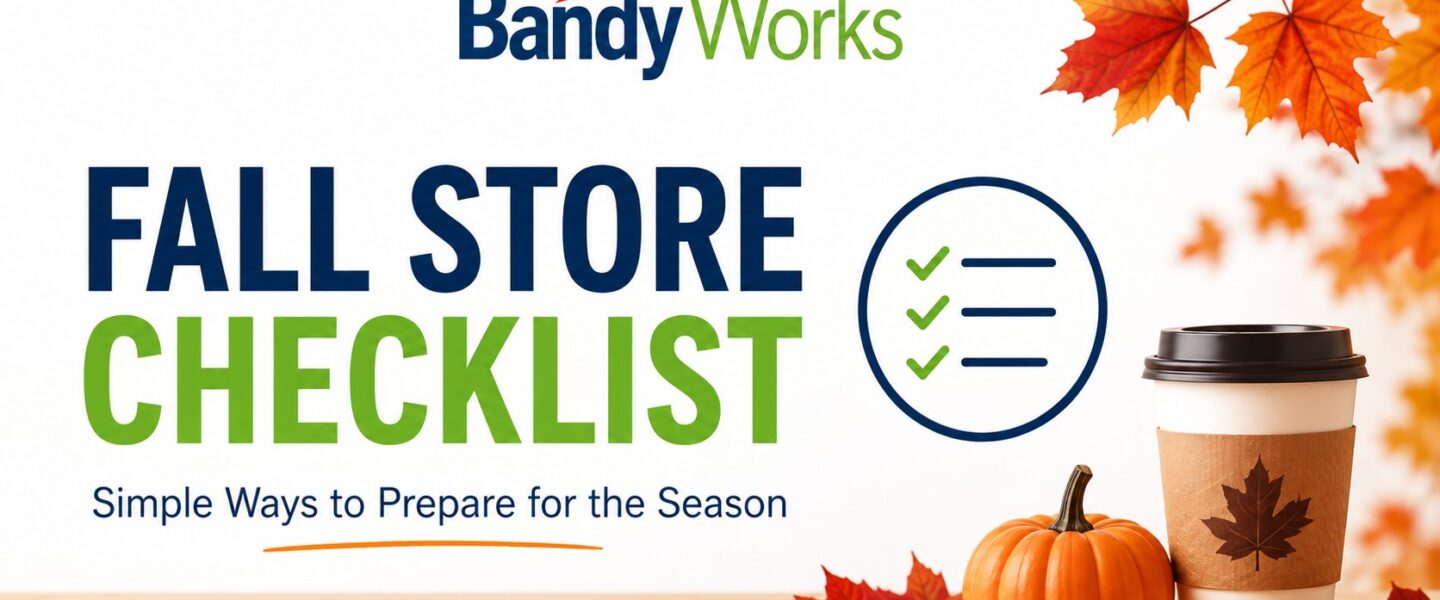 BandyWorks

FALL STORE CHECKLIST

Simple Ways to Prepare for the Season